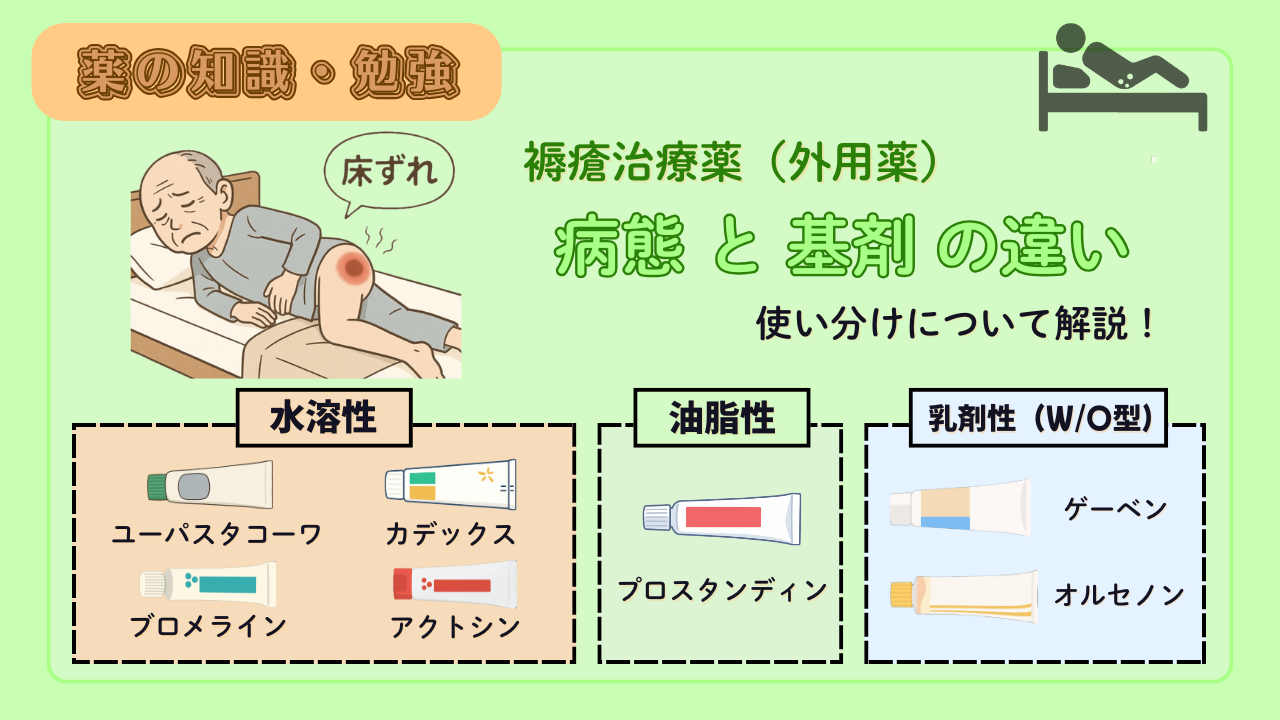 薬の知識・勉強

床ずれ

褥瘡治療薬（外用薬）

病態 と 基剤 の違い

使い分けについて解説！

水溶性

ユーパスタコーワ

カデックス

ブロメライン

アクトシン

油脂性

プロスタンディン

乳剤性（W/O型）

ゲーベン

オルセノン